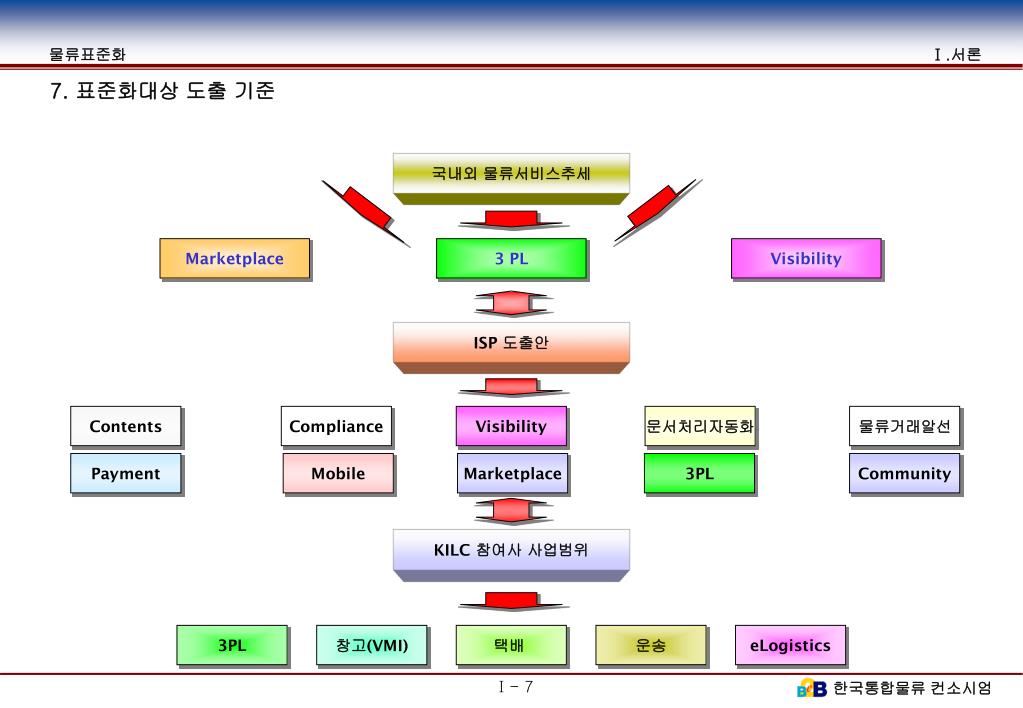 물류표준화

Ⅰ.서론

7. 표준화대상 도출 기준

국내외 물류서비스추세

Marketplace

3 PL

Visibility

ISP 도출안

Contents

Compliance

Visibility

문서처리자동화

물류거래알선

Payment

Mobile

Marketplace

3PL

Community

KILC 참여사 사업범위

3PL

창고(VMI)

택배

운송

eLogistics

Ⅰ - 7

B2B 한국통합물류 컨소시엄